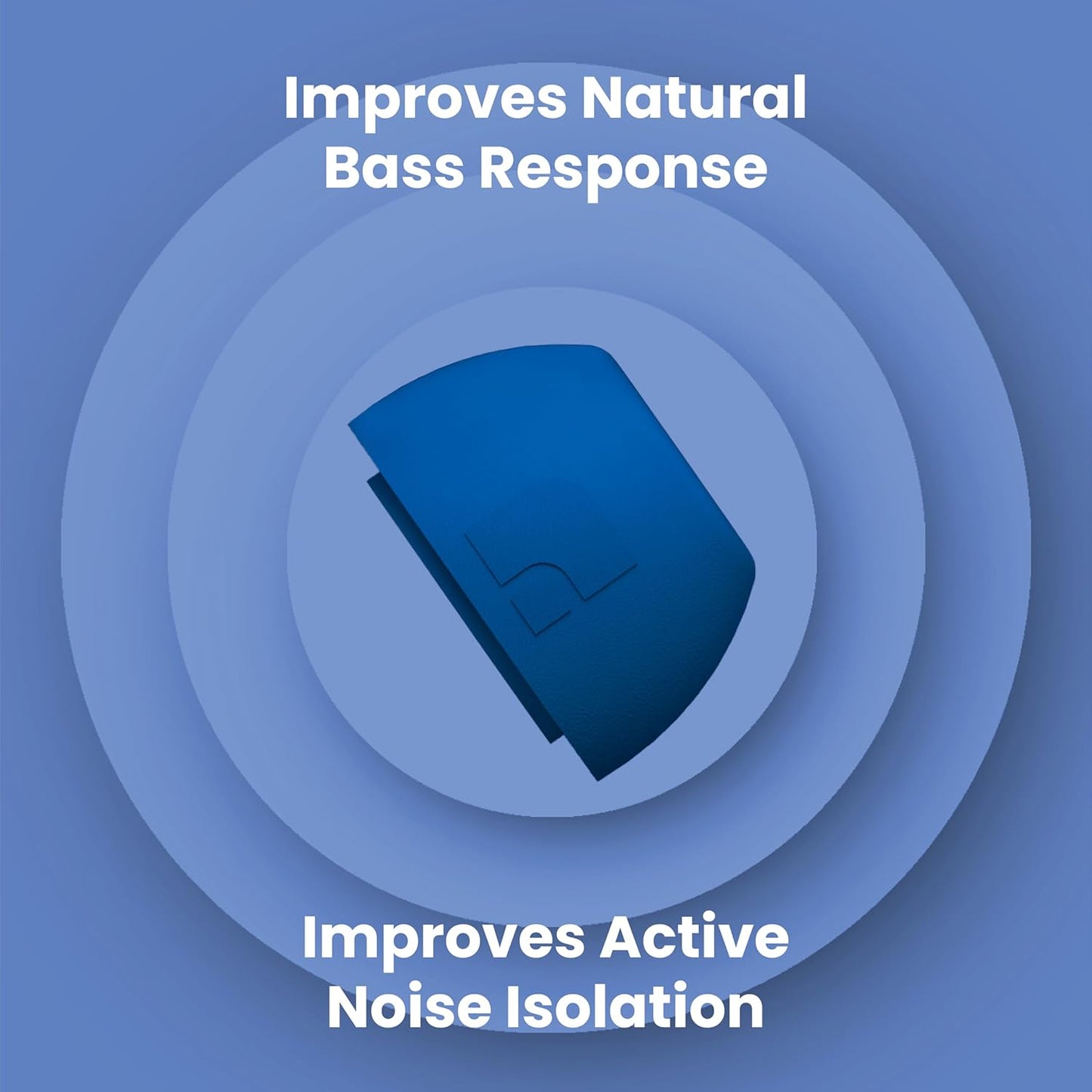 Improves Natural Bass Response

Improves Active Noise Isolation